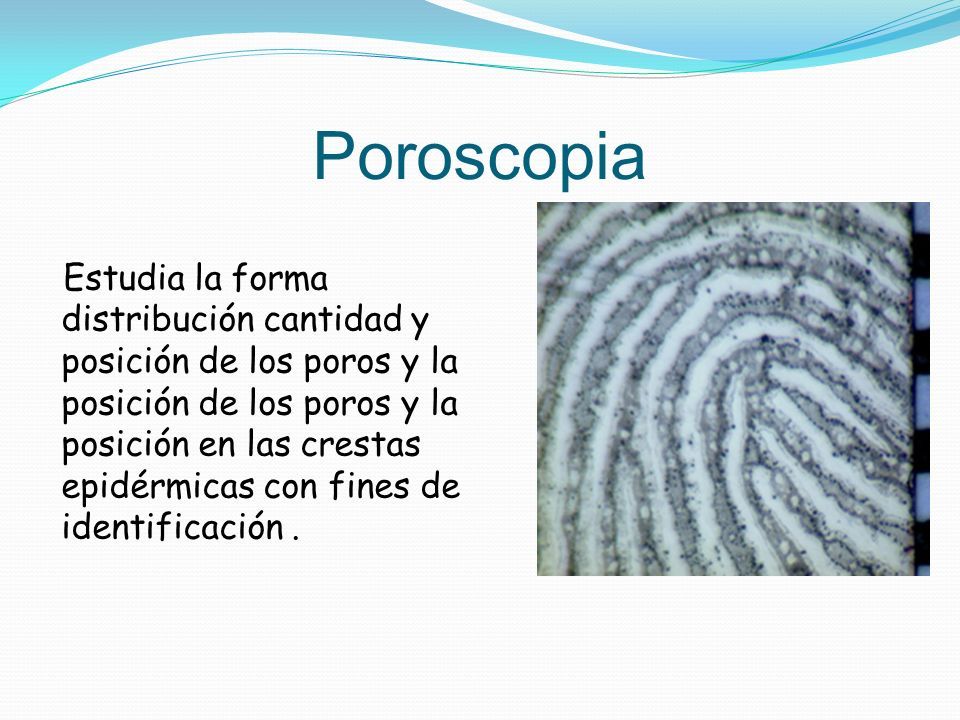 Poroscopia

Estudia la forma distribución cantidad y posición de los poros y la posición de los poros y la posición en las crestas epidérmicas con fines de identificación .